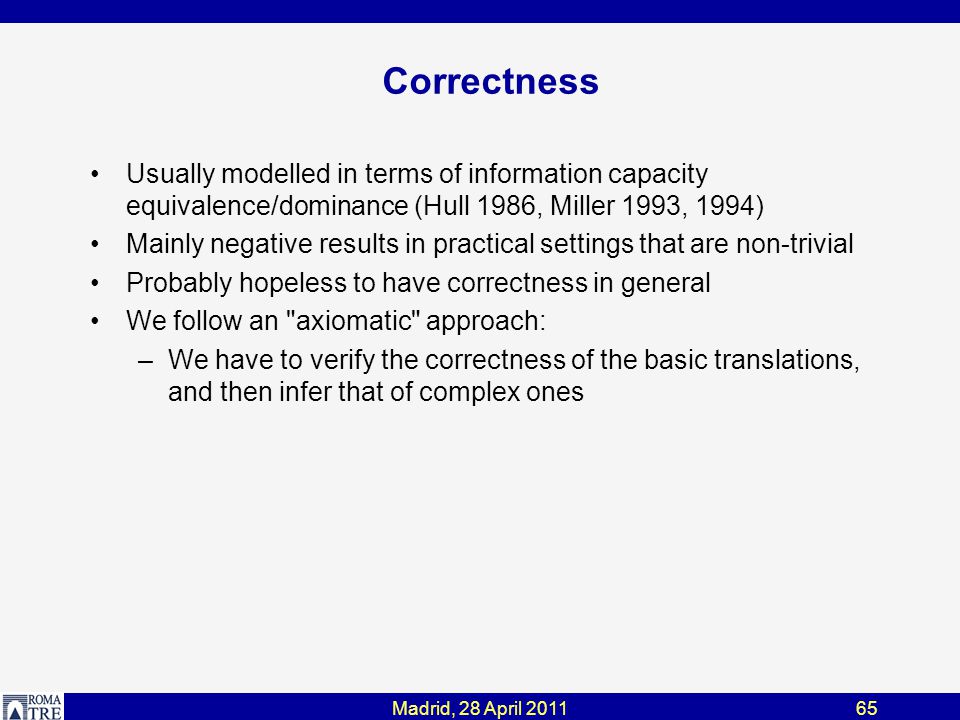 Correctness

• Usually modelled in terms of information capacity equivalence/dominance (Hull 1986, Miller 1993, 1994)
• Mainly negative results in practical settings that are non-trivial
• Probably hopeless to have correctness in general
• We follow an "axiomatic" approach:
– We have to verify the correctness of the basic translations, and then infer that of complex ones

ROMA TRE
Madrid, 28 April 2011
65